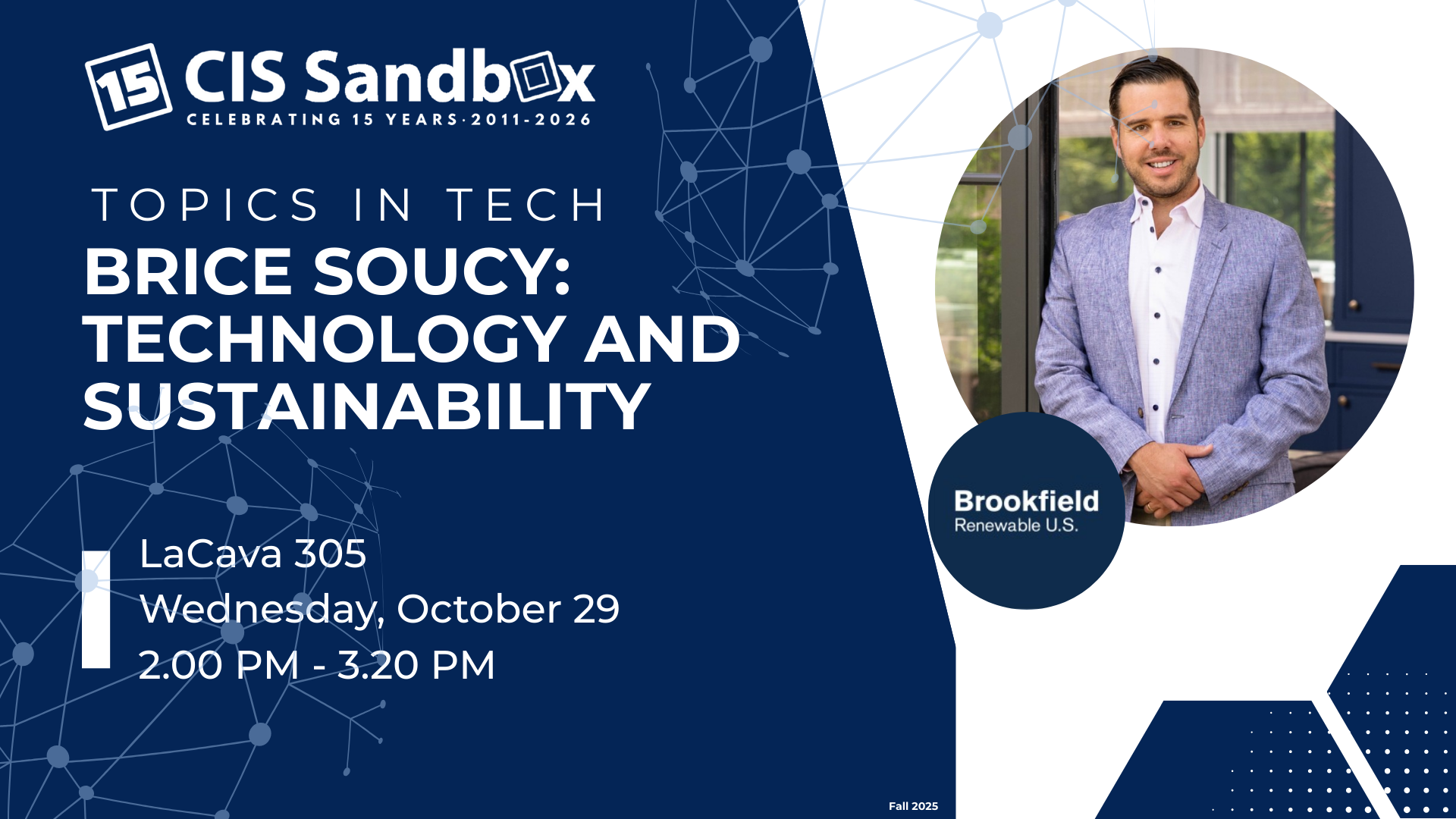 15 CIS Sandbox
CELEBRATING 15 YEARS·2011-2026

TOPICS IN TECH
BRICE SOUCY: TECHNOLOGY AND SUSTAINABILITY

LaCava 305
Wednesday, October 29
2.00 PM - 3.20 PM

Brookfield
Renewable U.S.

Fall 2025